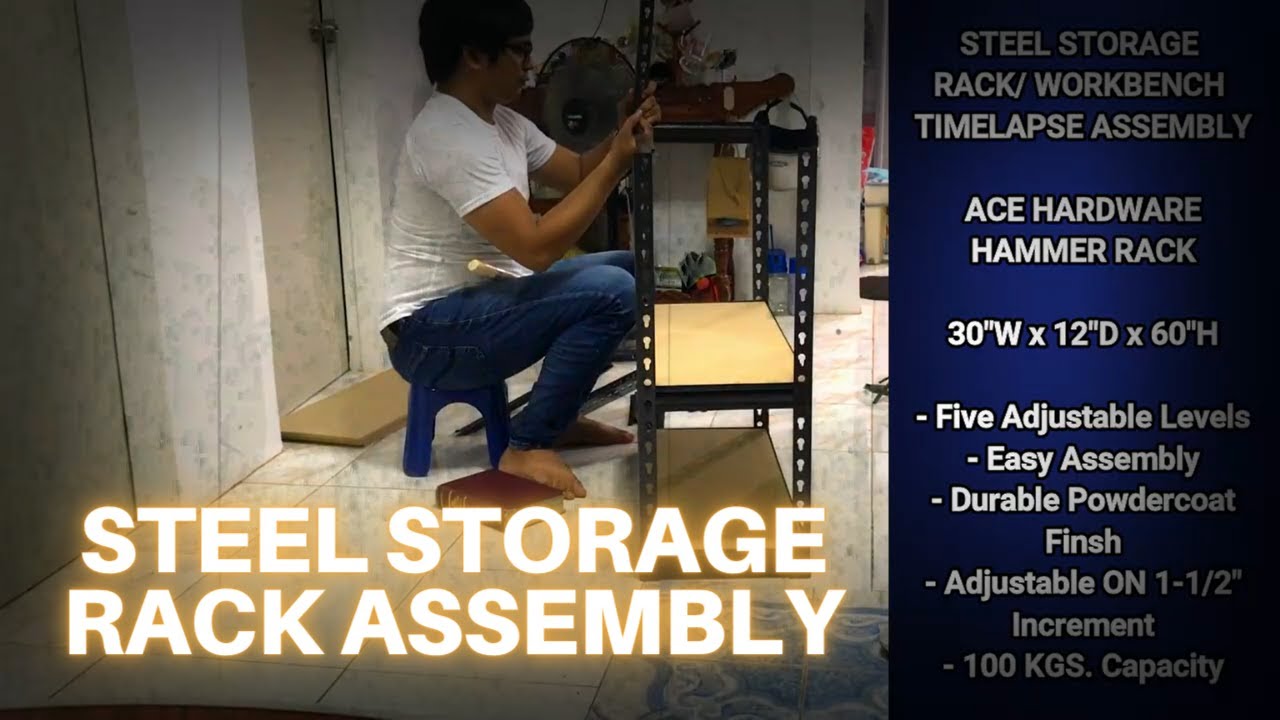 STEEL STORAGE RACK ASSEMBLY

STEEL STORAGE RACK/ WORKBENCH TIMELAPSE ASSEMBLY

ACE HARDWARE HAMMER RACK

30"W x 12"D x 60"H

- Five Adjustable Levels
- Easy Assembly
- Durable Powdercoat Finsh
- Adjustable ON 1-1/2" Increment
- 100 KGS. Capacity